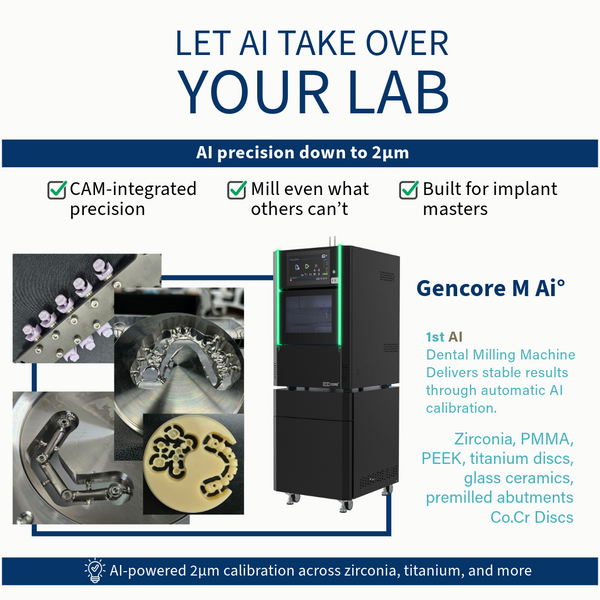 LET AI TAKE OVER
YOUR LAB

AI precision down to 2μm

CAM-integrated precision

Mill even what others can't

Built for implant masters

Gencore M Ai°

1st AI
Dental Milling Machine
Delivers stable results through automatic AI calibration.

Zirconia, PMMA, PEEK, titanium discs, glass ceramics, premilled abutments Co.Cr Discs

AI-powered 2μm calibration across zirconia, titanium, and more